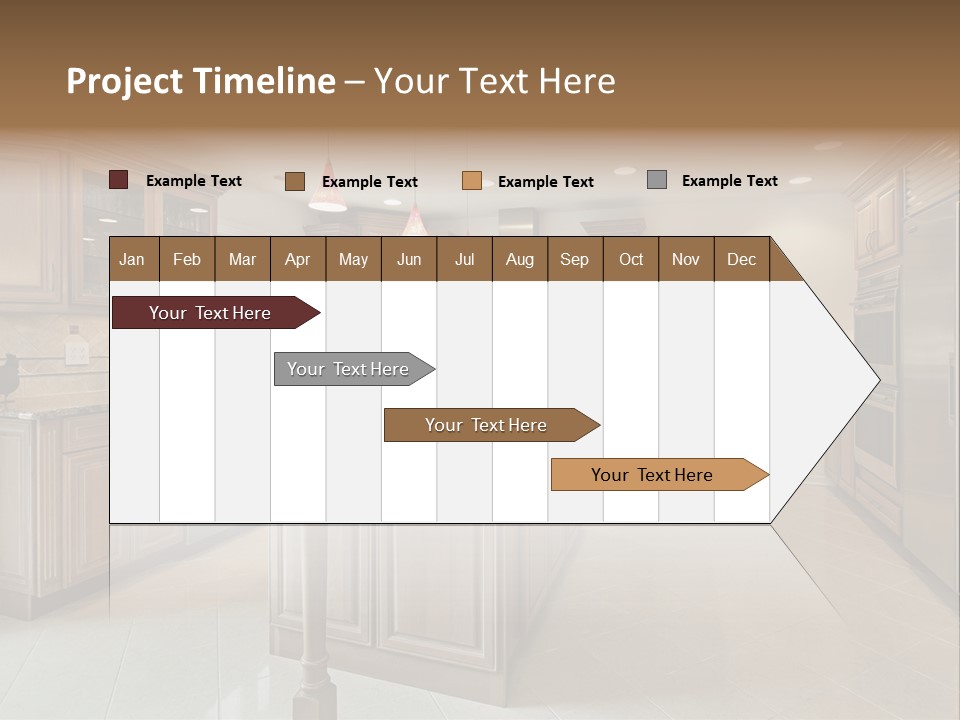 Project Timeline – Your Text Here

Example Text
Example Text
Example Text
Example Text

| Jan | Feb | Mar | Apr | May | Jun | Jul | Aug | Sep | Oct | Nov | Dec |
|---|---|---|---|---|---|---|---|---|---|---|---|

Your Text Here

Your Text Here

Your Text Here

Your Text Here